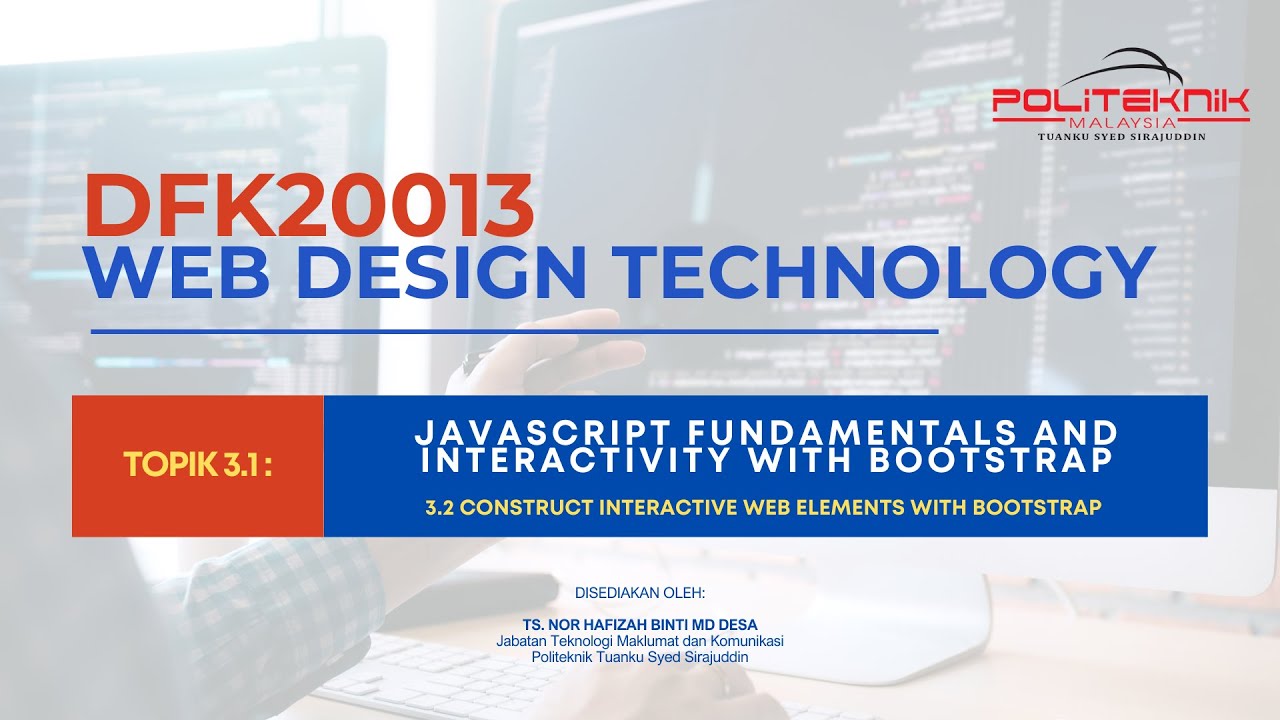 POLITEKNIK
MALAYSIA
TUANKU SYED SIRAJUDDIN

DFK20013
WEB DESIGN TECHNOLOGY

TOPIK 3.1 :

JAVASCRIPT FUNDAMENTALS AND INTERACTIVITY WITH BOOTSTRAP

3.2 CONSTRUCT INTERACTIVE WEB ELEMENTS WITH BOOTSTRAP

DISEDIAKAN OLEH:

TS. NOR HAFIZAH BINTI MD DESA
Jabatan Teknologi Maklumat dan Komunikasi
Politeknik Tuanku Syed Sirajuddin